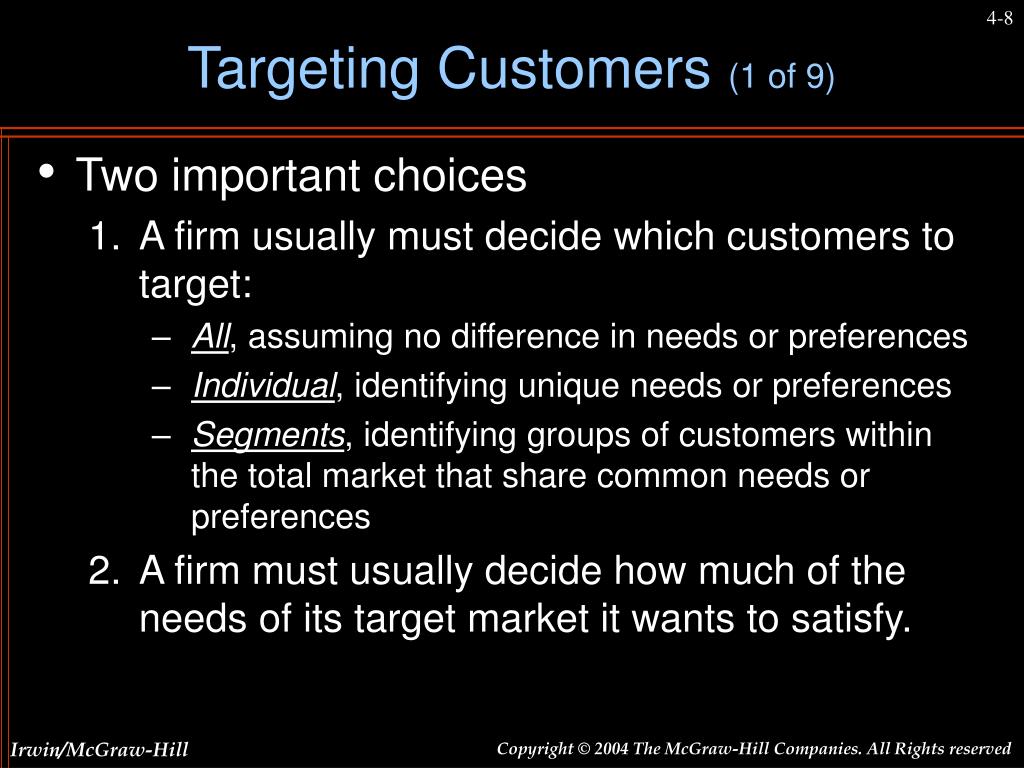 4-8

Targeting Customers (1 of 9)

• Two important choices

1. A firm usually must decide which customers to target:

– All, assuming no difference in needs or preferences

– Individual, identifying unique needs or preferences

– Segments, identifying groups of customers within the total market that share common needs or preferences

2. A firm must usually decide how much of the needs of its target market it wants to satisfy.

Irwin/McGraw-Hill

Copyright © 2004 The McGraw-Hill Companies. All Rights reserved